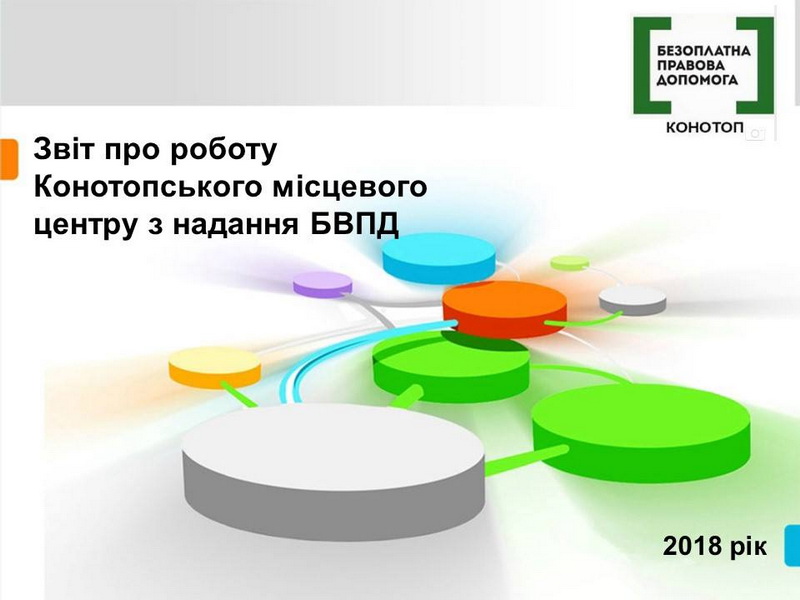 БЕЗОПЛАТНА ПРАВОВА ДОПОМОГА
КОНОТОП

Звіт про роботу Конотопського місцевого центру з надання БВПД

2018 рік